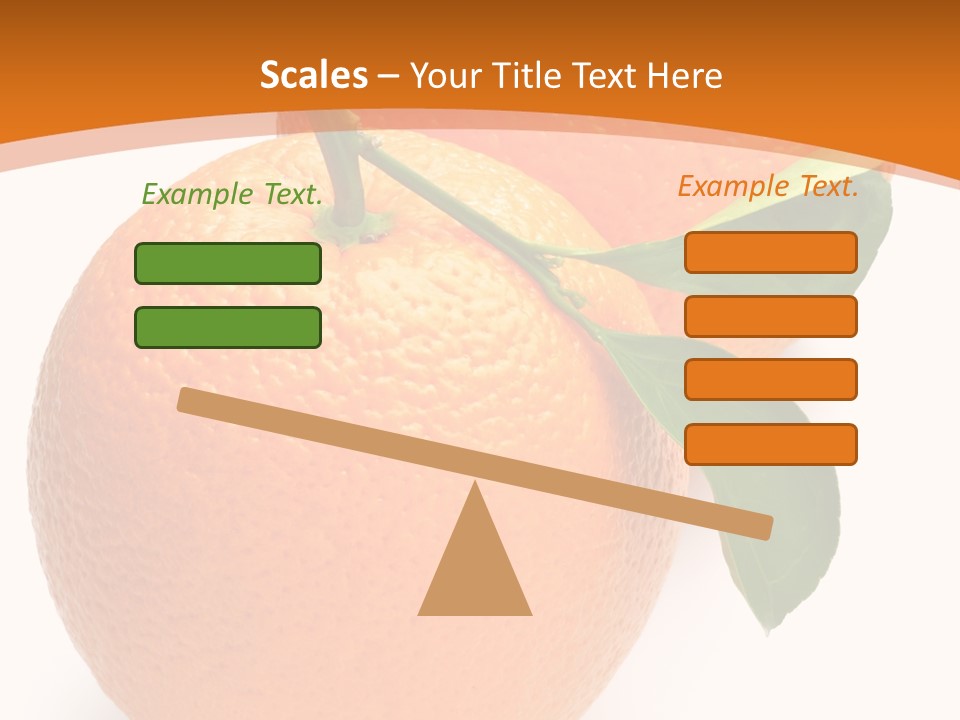 Scales – Your Title Text Here

Example Text.

Example Text.